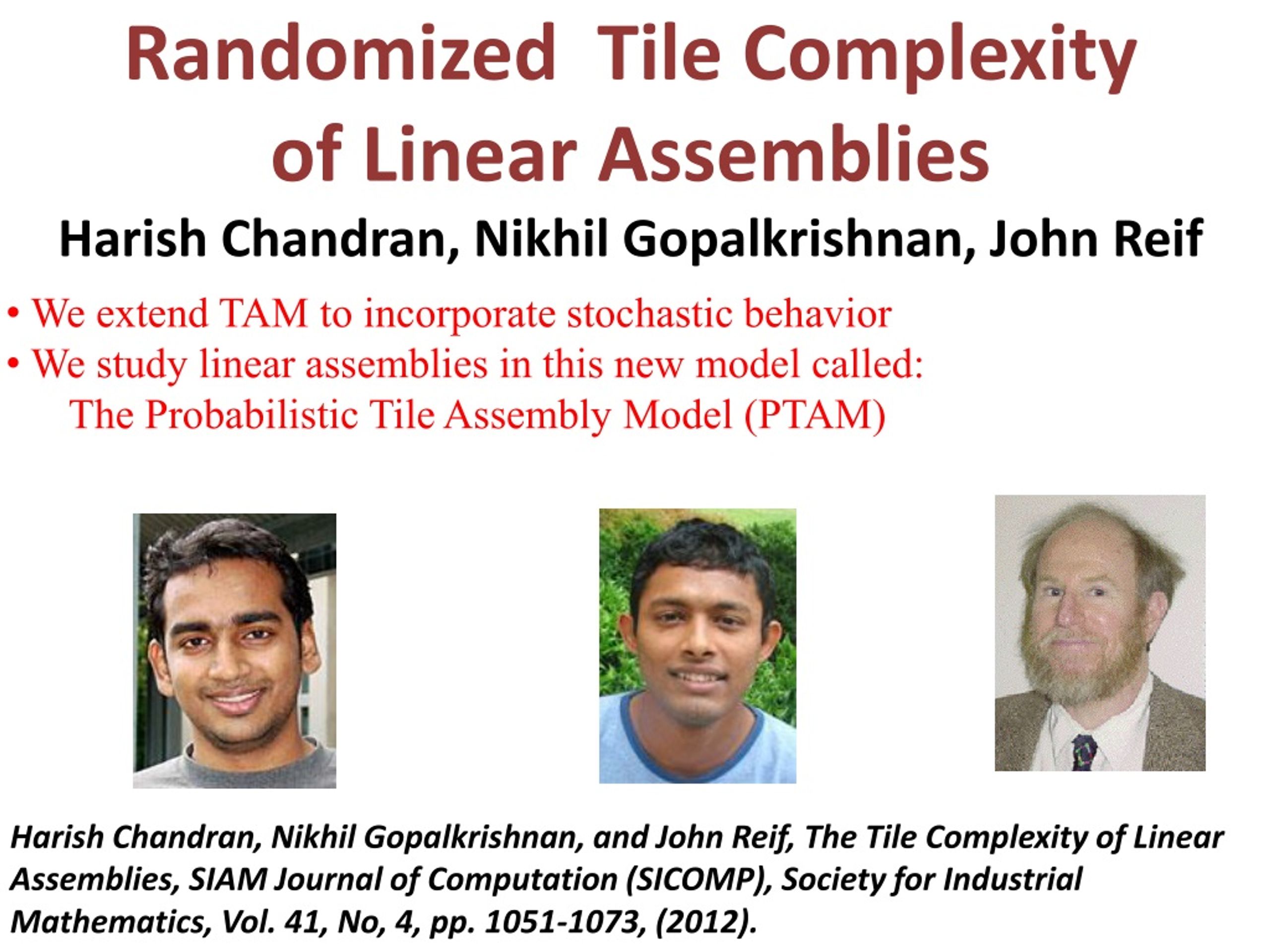 Randomized Tile Complexity of Linear Assemblies

Harish Chandran, Nikhil Gopalkrishnan, John Reif

• We extend TAM to incorporate stochastic behavior
• We study linear assemblies in this new model called: The Probabilistic Tile Assembly Model (PTAM)

Harish Chandran, Nikhil Gopalkrishnan, and John Reif, The Tile Complexity of Linear Assemblies, SIAM Journal of Computation (SICOMP), Society for Industrial Mathematics, Vol. 41, No, 4, pp. 1051-1073, (2012).